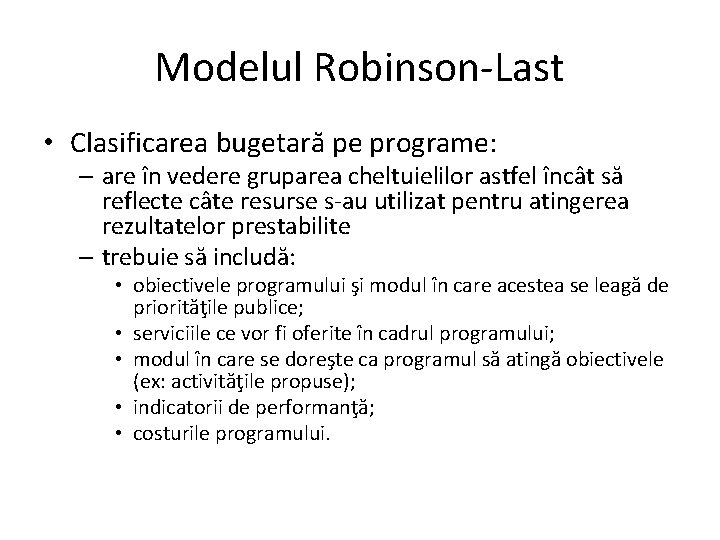 Modelul Robinson-Last

• Clasificarea bugetară pe programe:
– are în vedere gruparea cheltuielilor astfel încât să reflecte câte resurse s-au utilizat pentru atingerea rezultatelor prestabilite
– trebuie să includă:
• obiectivele programului şi modul în care acestea se leagă de priorităţile publice;
• serviciile ce vor fi oferite în cadrul programului;
• modul în care se doreşte ca programul să atingă obiectivele (ex: activităţile propuse);
• indicatorii de performanţă;
• costurile programului.